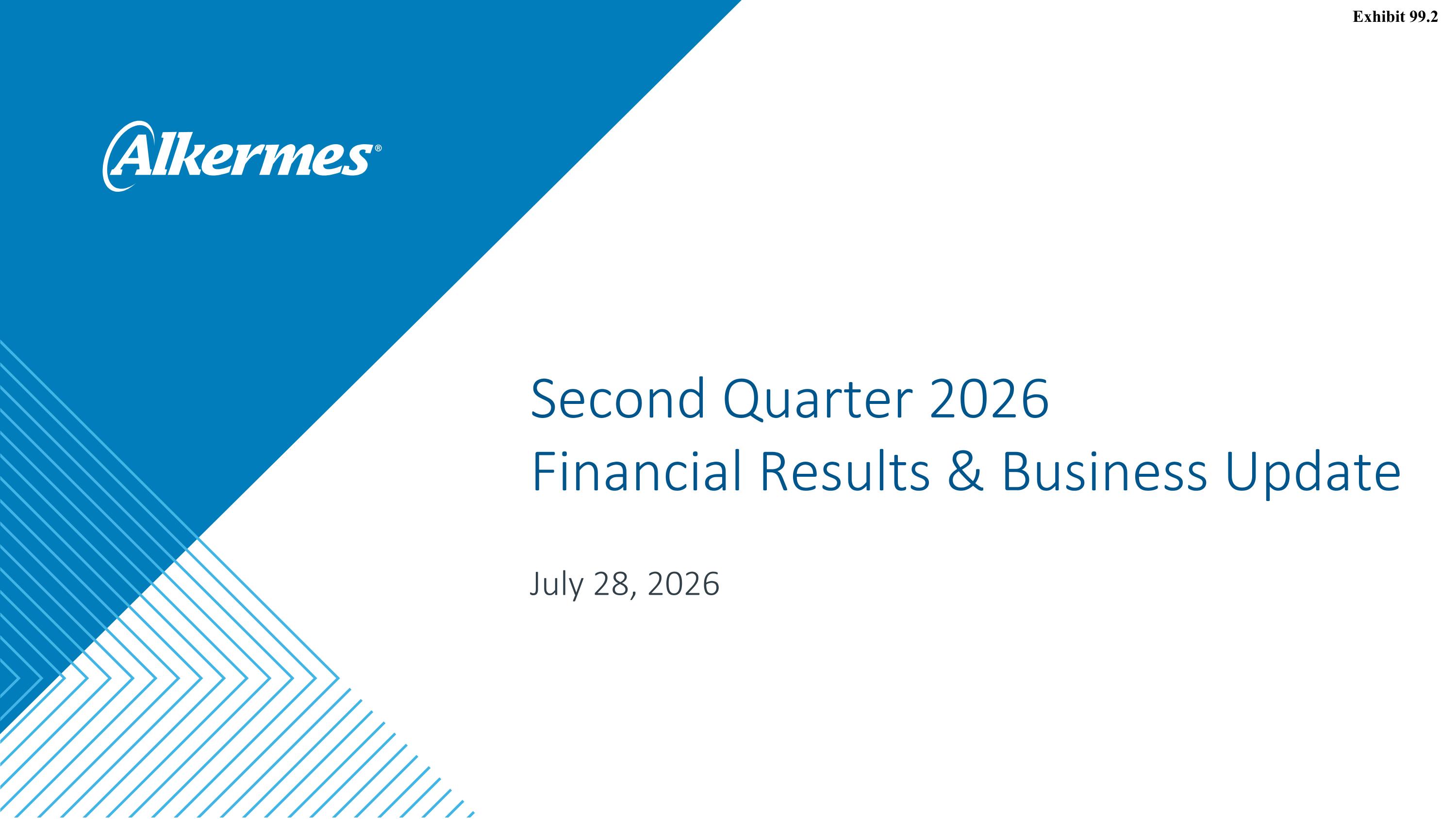 Exhibit 99.2

Alkermes®

Second Quarter 2026
Financial Results & Business Update

July 28, 2026